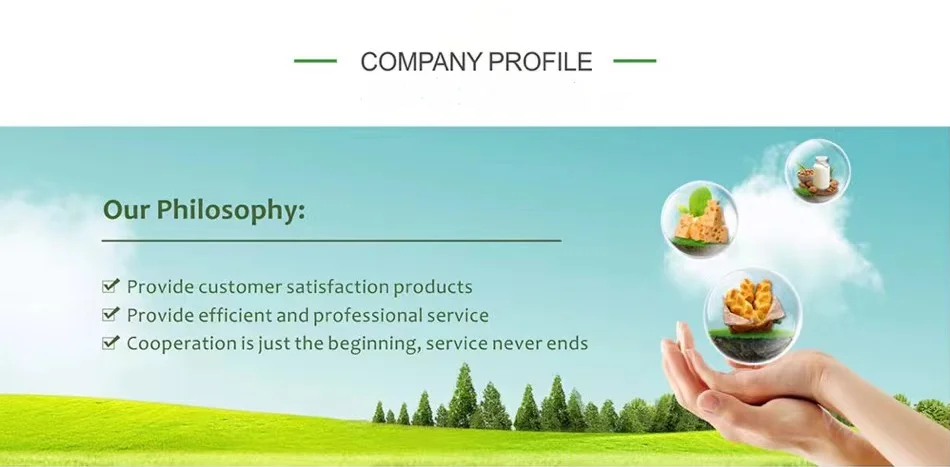 COMPANY PROFILE

Our Philosophy:

Provide customer satisfaction products
Provide efficient and professional service
Cooperation is just the beginning, service never ends